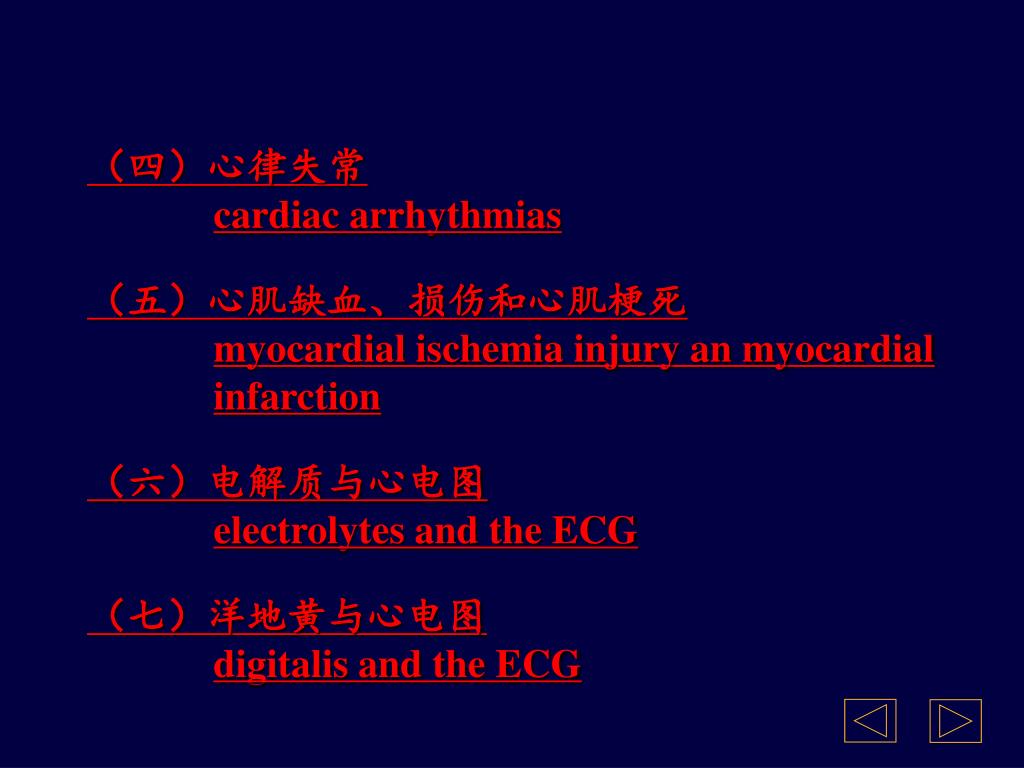 （四）心律失常
cardiac arrhythmias

（五）心肌缺血、损伤和心肌梗死
myocardial ischemia injury an myocardial infarction

（六）电解质与心电图
electrolytes and the ECG

（七）洋地黄与心电图
digitalis and the ECG